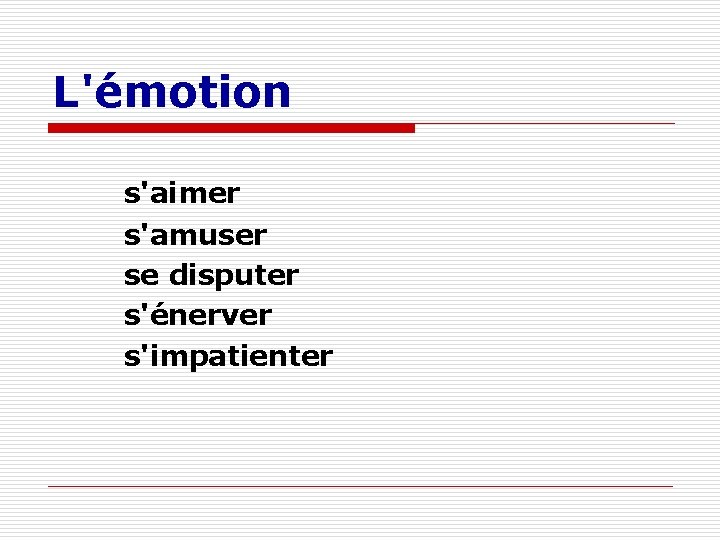 L'émotion

s'aimer
s'amuser
se disputer
s'énerver
s'impatienter